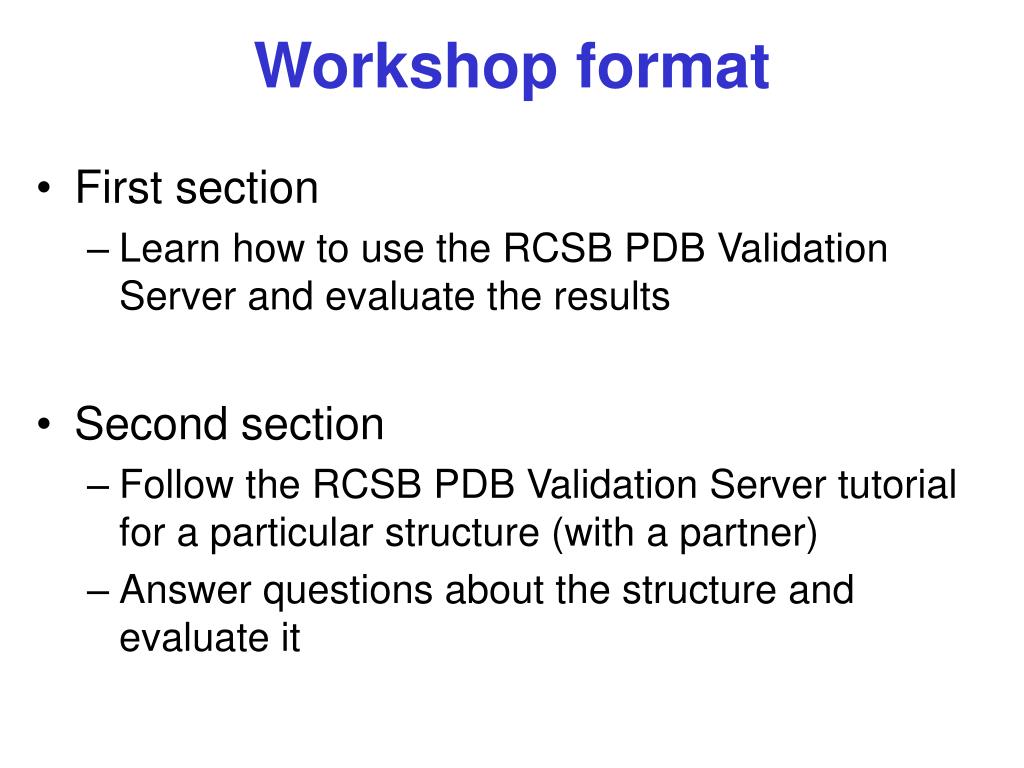 Workshop format

• First section
– Learn how to use the RCSB PDB Validation Server and evaluate the results

• Second section
– Follow the RCSB PDB Validation Server tutorial for a particular structure (with a partner)
– Answer questions about the structure and evaluate it